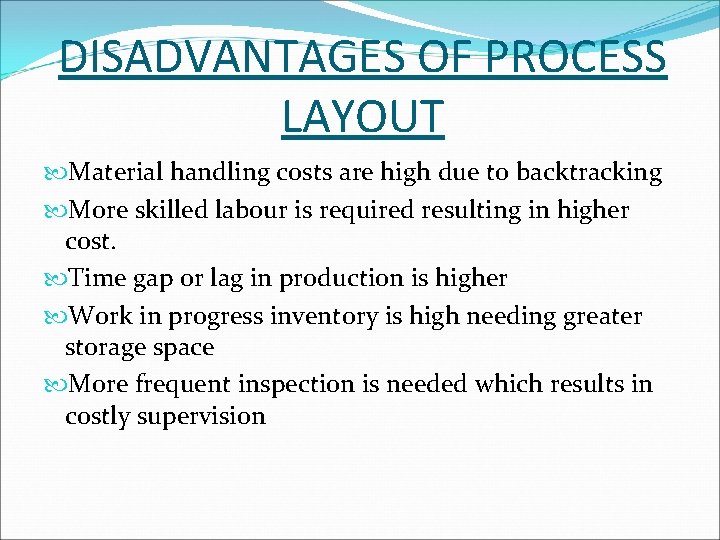 DISADVANTAGES OF PROCESS LAYOUT

Material handling costs are high due to backtracking

More skilled labour is required resulting in higher cost.

Time gap or lag in production is higher

Work in progress inventory is high needing greater storage space

More frequent inspection is needed which results in costly supervision